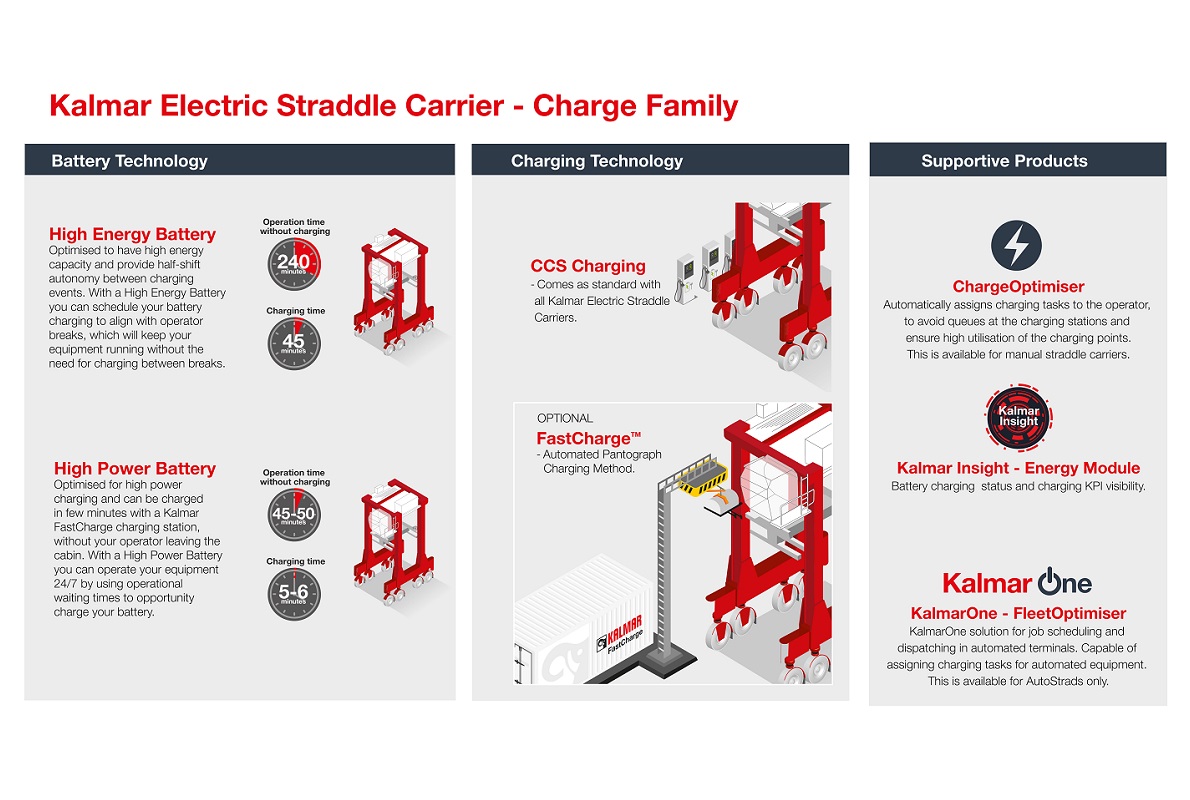 Kalmar Electric Straddle Carrier - Charge Family

Battery Technology

High Energy Battery
Optimised to have high energy capacity and provide half-shift autonomy between charging events. With a High Energy Battery you can schedule your battery charging to align with operator breaks, which will keep your equipment running without the need for charging between breaks.

Operation time without charging
240 minutes

Charging time
45 minutes

High Power Battery
Optimised for high power charging and can be charged in few minutes with a Kalmar FastCharge charging station, without your operator leaving the cabin. With a High Power Battery you can operate your equipment 24/7 by using operational waiting times to opportunity charge your battery.

Operation time without charging
45-50 minutes

Charging time
5-6 minutes

Charging Technology

CCS Charging
- Comes as standard with all Kalmar Electric Straddle Carriers.

OPTIONAL
FastCharge™
- Automated Pantograph Charging Method.

KALMAR
FastCharge

Supportive Products

ChargeOptimiser
Automatically assigns charging tasks to the operator, to avoid queues at the charging stations and ensure high utilisation of the charging points. This is available for manual straddle carriers.

Kalmar Insight

Kalmar Insight - Energy Module
Battery charging status and charging KPI visibility.

Kalmar One

KalmarOne - FleetOptimiser
KalmarOne solution for job scheduling and dispatching in automated terminals. Capable of assigning charging tasks for automated equipment. This is available for AutoStrads only.